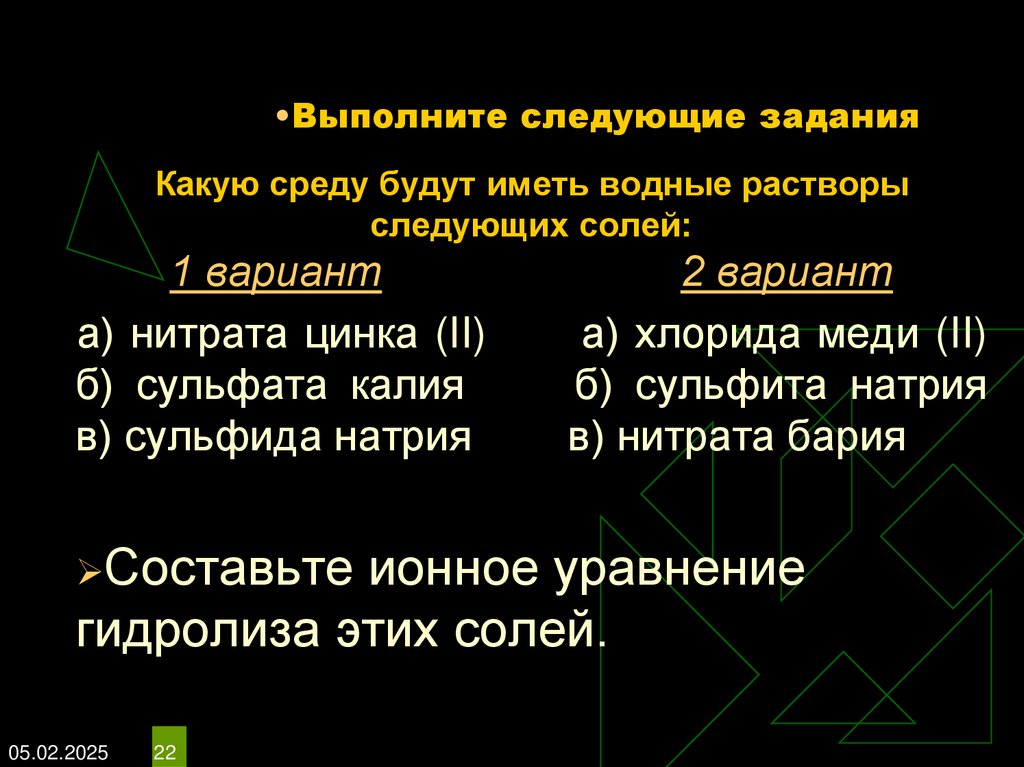 •Выполните следующие задания

Какую среду будут иметь водные растворы следующих солей:

1 вариант

а) нитрата цинка (II)
б) сульфата калия
в) сульфида натрия

2 вариант

а) хлорида меди (II)
б) сульфита натрия
в) нитрата бария

➢Составьте ионное уравнение гидролиза этих солей.

05.02.2025

22